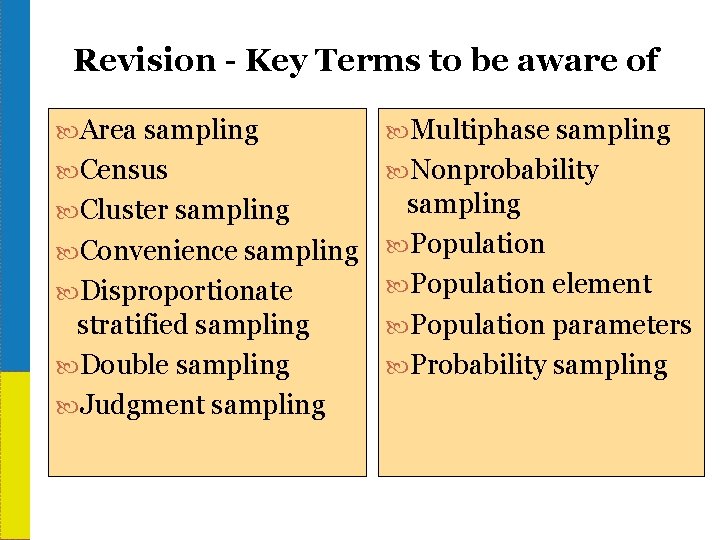 Revision - Key Terms to be aware of

Area sampling
Census
Cluster sampling
Convenience sampling
Disproportionate stratified sampling
Double sampling
Judgment sampling

Multiphase sampling
Nonprobability sampling
Population
Population element
Population parameters
Probability sampling